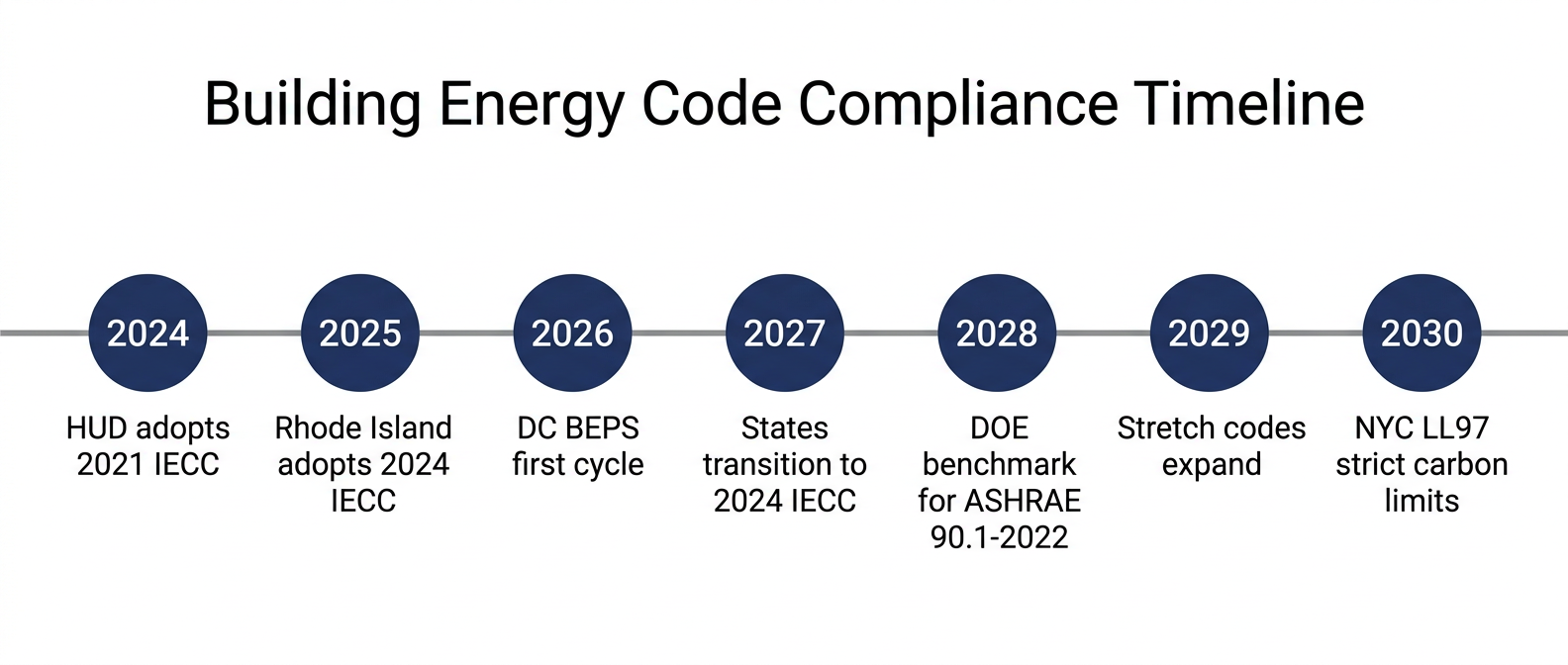 Building Energy Code Compliance Timeline

2024
HUD adopts 2021 IECC

2025
Rhode Island adopts 2024 IECC

2026
DC BEPS first cycle

2027
States transition to 2024 IECC

2028
DOE benchmark for ASHRAE 90.1-2022

2029
Stretch codes expand

2030
NYC LL97 strict carbon limits